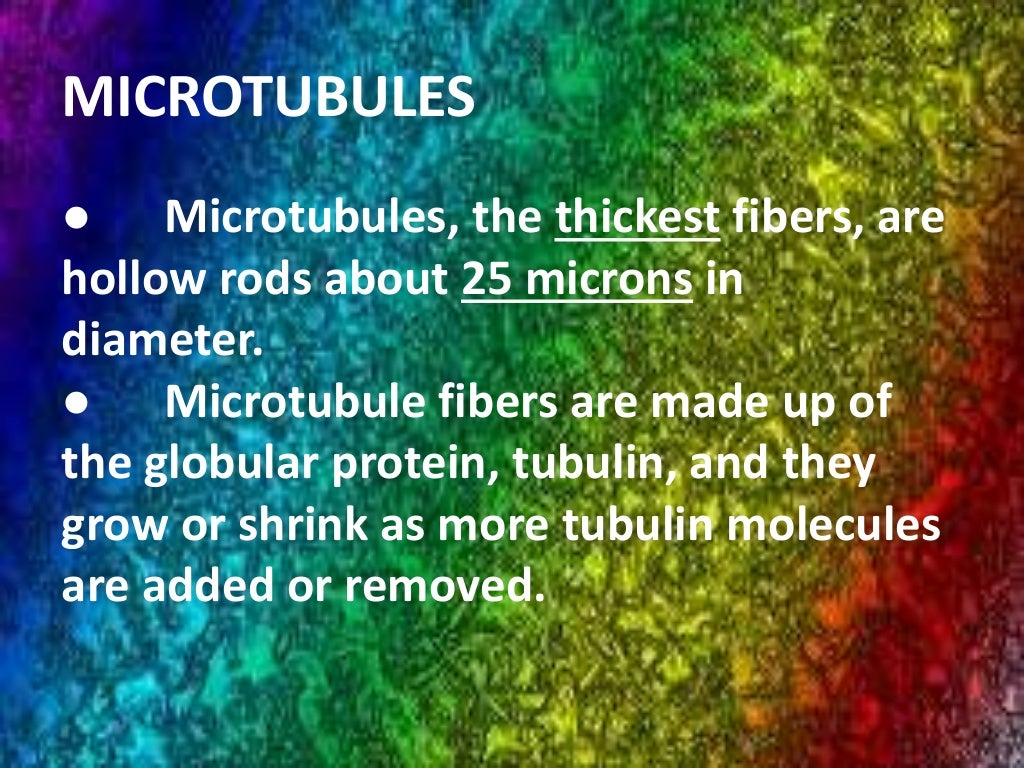 MICROTUBULES

● Microtubules, the thickest fibers, are hollow rods about 25 microns in diameter.
● Microtubule fibers are made up of the globular protein, tubulin, and they grow or shrink as more tubulin molecules are added or removed.